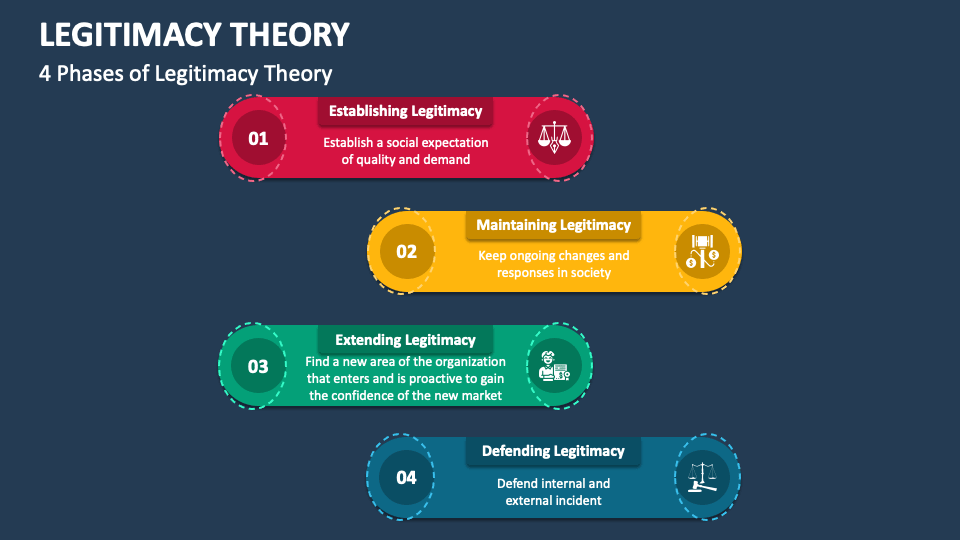 LEGITIMACY THEORY

4 Phases of Legitimacy Theory

01

Establishing Legitimacy

Establish a social expectation of quality and demand

02

Maintaining Legitimacy

Keep ongoing changes and responses in society

03

Extending Legitimacy

Find a new area of the organization that enters and is proactive to gain the confidence of the new market

04

Defending Legitimacy

Defend internal and external incident